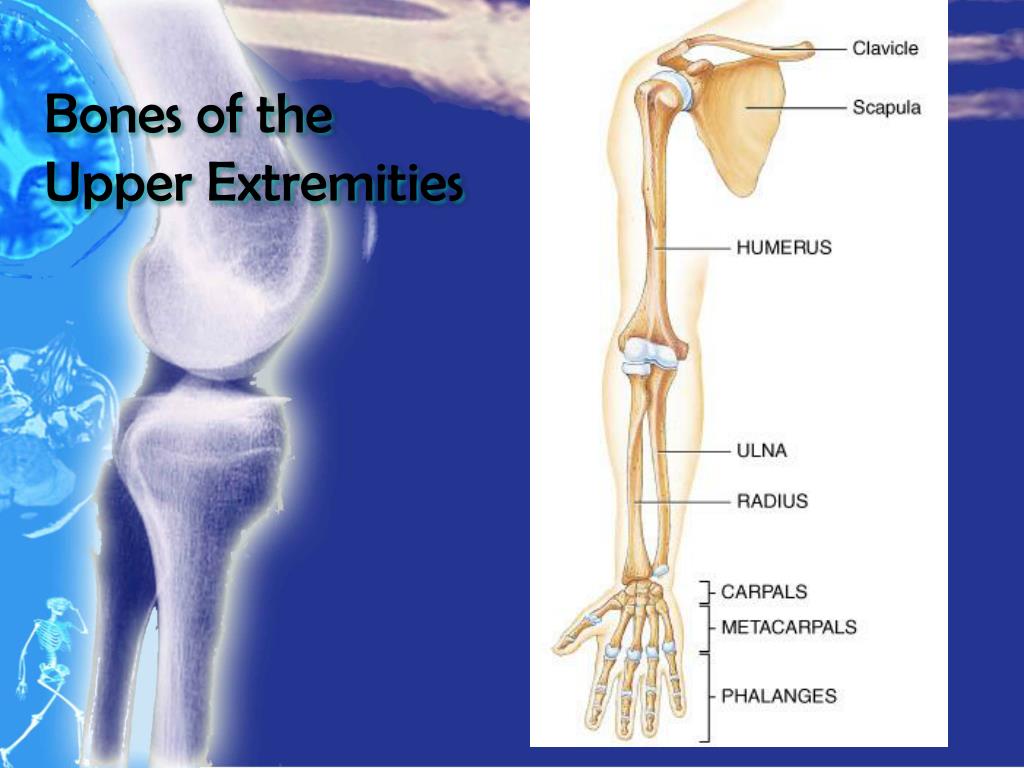 Bones of the Upper Extremities

Clavicle
Scapula
HUMERUS
ULNA
RADIUS
CARPALS
METACARPALS
PHALANGES